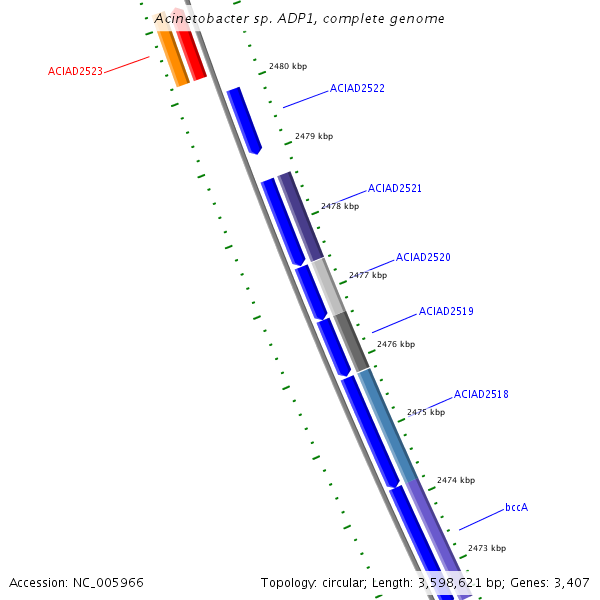 Acinetobacter sp. ADP1, complete genome

ACIAD2523

2480 kbp

ACIAD2522

2479 kbp

ACIAD2521

2478 kbp

ACIAD2520

2477 kbp

ACIAD2519

2476 kbp

ACIAD2518

2475 kbp

2474 kbp

bccA

2473 kbp

Accession: NC_005966

Topology: circular; Length: 3,598,621 bp; Genes: 3,407